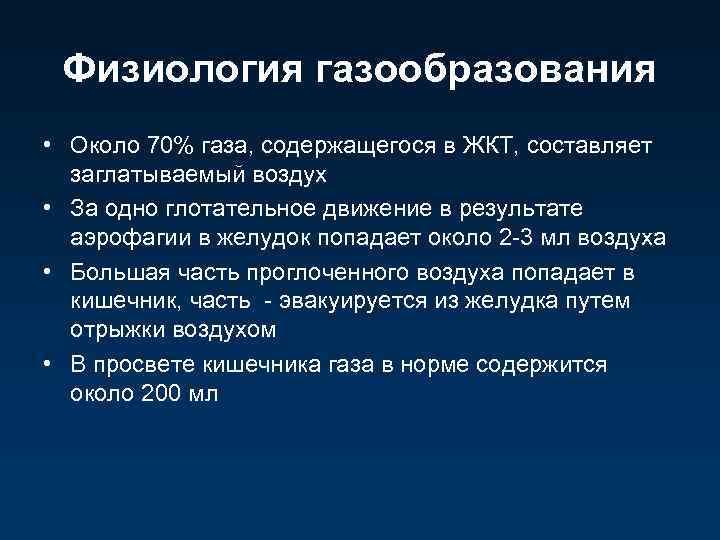 Физиология газообразования

• Около 70% газа, содержащегося в ЖКТ, составляет заглатываемый воздух
• За одно глотательное движение в результате аэрофагии в желудок попадает около 2-3 мл воздуха
• Большая часть проглоченного воздуха попадает в кишечник, часть - эвакуируется из желудка путем отрыжки воздухом
• В просвете кишечника газа в норме содержится около 200 мл